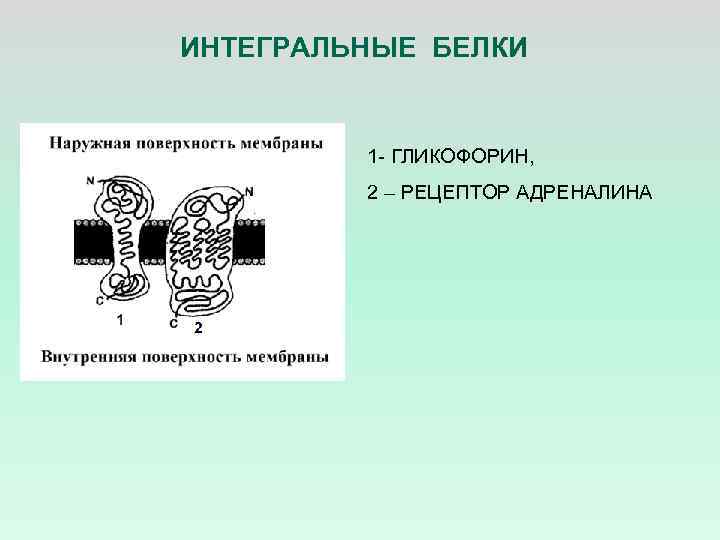 ИНТЕГРАЛЬНЫЕ БЕЛКИ

Наружная поверхность мембраны

N

N

C

1

C

2

Внутренняя поверхность мембраны

1- ГЛИКОФОРИН,

2 – РЕЦЕПТОР АДРЕНАЛИНА